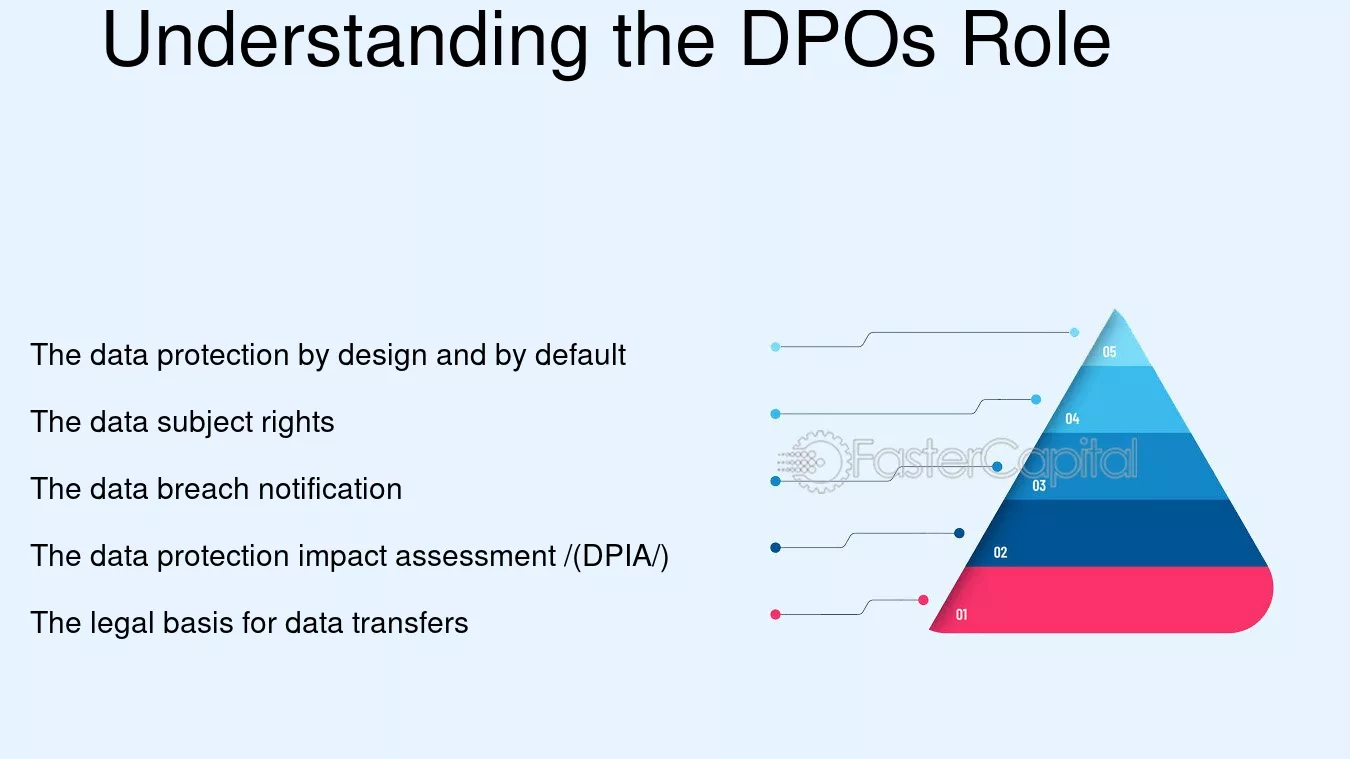 Understanding the DPOs Role

The data protection by design and by default

The data subject rights

The data breach notification

The data protection impact assessment /(DPIA/)

The legal basis for data transfers

05

04

03

02

01

FasterCapital